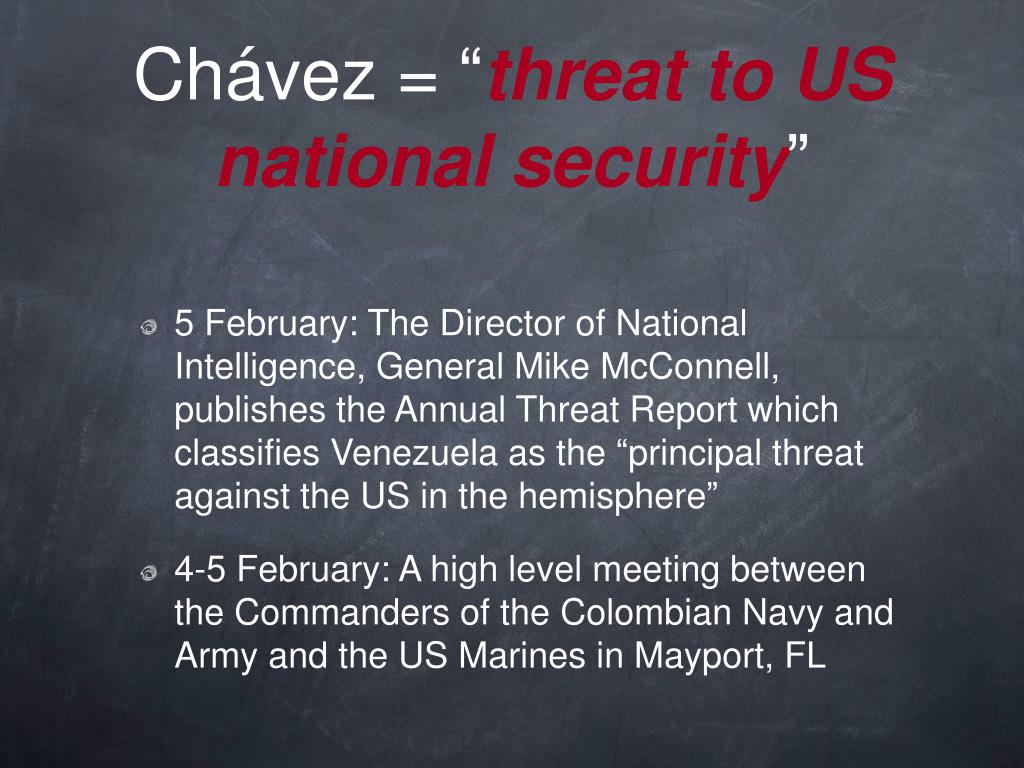 Chávez = “threat to US national security”

5 February: The Director of National Intelligence, General Mike McConnell, publishes the Annual Threat Report which classifies Venezuela as the “principal threat against the US in the hemisphere”

4-5 February: A high level meeting between the Commanders of the Colombian Navy and Army and the US Marines in Mayport, FL